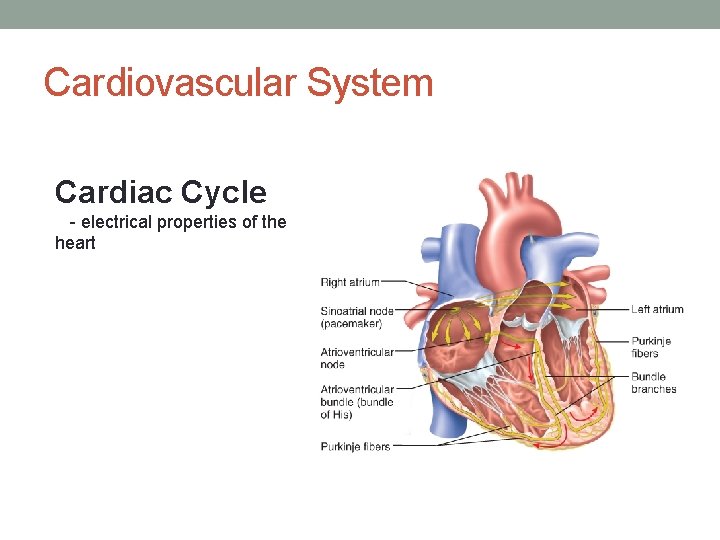 Cardiovascular System

Cardiac Cycle
- electrical properties of the heart

Right atrium
Sinoatrial node (pacemaker)
Atrioventricular node
Atrioventricular bundle (bundle of His)
Purkinje fibers
Left atrium
Purkinje fibers
Bundle branches